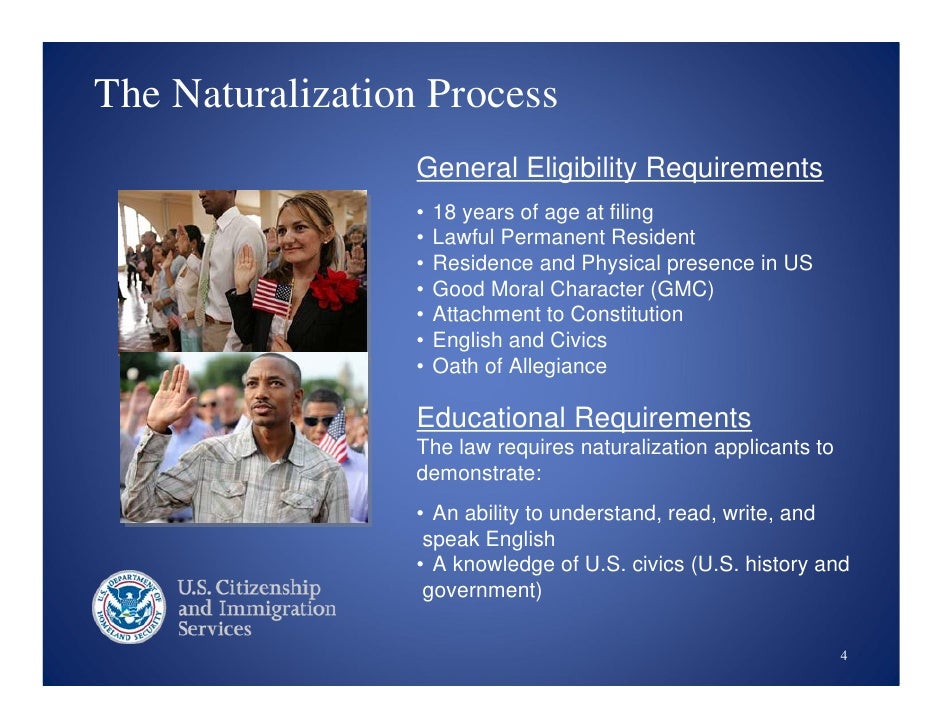 The Naturalization Process

General Eligibility Requirements

• 18 years of age at filing
• Lawful Permanent Resident
• Residence and Physical presence in US
• Good Moral Character (GMC)
• Attachment to Constitution
• English and Civics
• Oath of Allegiance

Educational Requirements
The law requires naturalization applicants to demonstrate:

• An ability to understand, read, write, and speak English
• A knowledge of U.S. civics (U.S. history and government)

U.S. DEPARTMENT OF HOMELAND SECURITY

U.S. Citizenship and Immigration Services

4